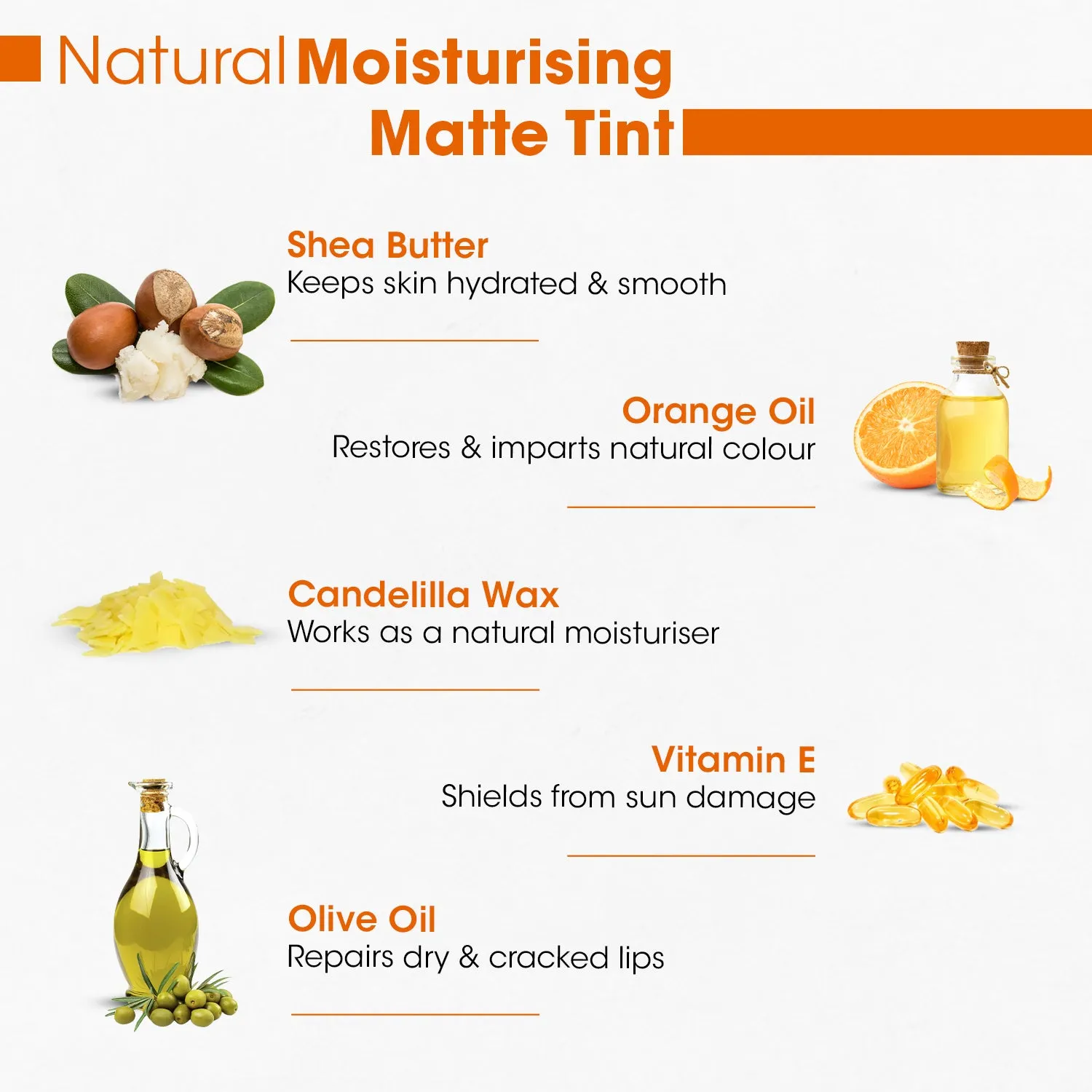 Natural Moisturising Matte Tint

Shea Butter
Keeps skin hydrated & smooth

Orange Oil
Restores & imparts natural colour

Candelilla Wax
Works as a natural moisturiser

Vitamin E
Shields from sun damage

Olive Oil
Repairs dry & cracked lips